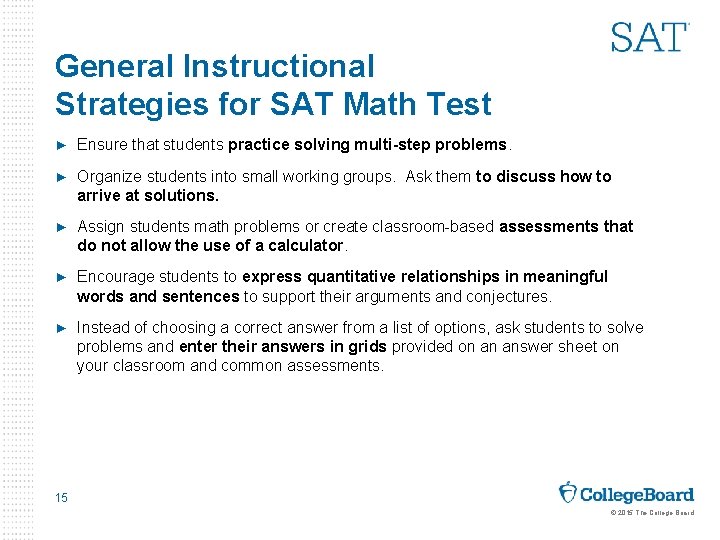 SAT

General Instructional Strategies for SAT Math Test

► Ensure that students practice solving multi-step problems.

► Organize students into small working groups. Ask them to discuss how to arrive at solutions.

► Assign students math problems or create classroom-based assessments that do not allow the use of a calculator.

► Encourage students to express quantitative relationships in meaningful words and sentences to support their arguments and conjectures.

► Instead of choosing a correct answer from a list of options, ask students to solve problems and enter their answers in grids provided on an answer sheet on your classroom and common assessments.

15

CollegeBoard

© 2015 The College Board